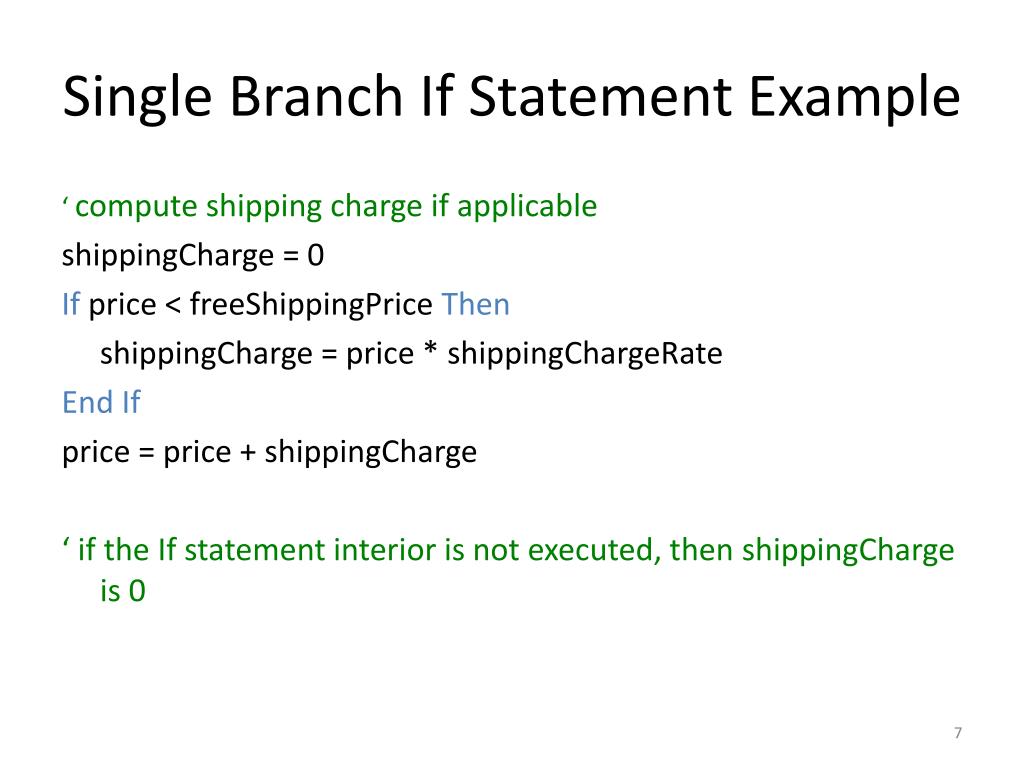 Single Branch If Statement Example

‘ compute shipping charge if applicable
shippingCharge = 0
If price < freeShippingPrice Then
shippingCharge = price * shippingChargeRate
End If
price = price + shippingCharge

‘ if the If statement interior is not executed, then shippingCharge is 0

7